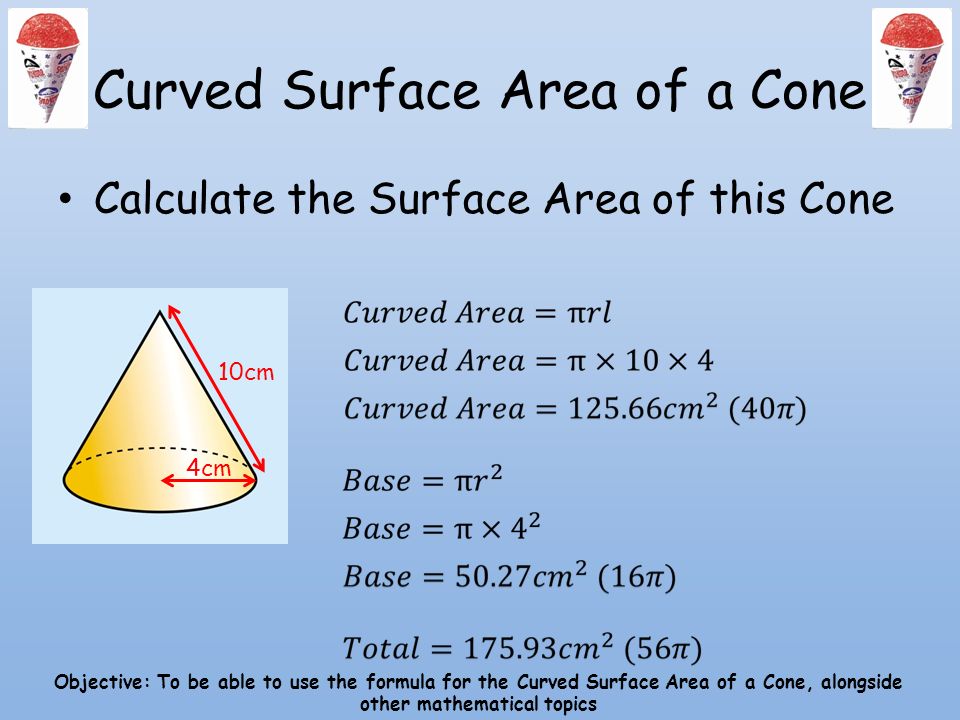 Curved Surface Area of a Cone

• Calculate the Surface Area of this Cone

10cm

4cm

$Curved\ Area = \pi rl$

$Curved\ Area = \pi \times 10 \times 4$

$Curved\ Area = 125.66cm^2\ (40\pi)$

$Base = \pi r^2$

$Base = \pi \times 4^2$

$Base = 50.27cm^2\ (16\pi)$

$Total = 175.93cm^2\ (56\pi)$

Objective: To be able to use the formula for the Curved Surface Area of a Cone, alongside other mathematical topics